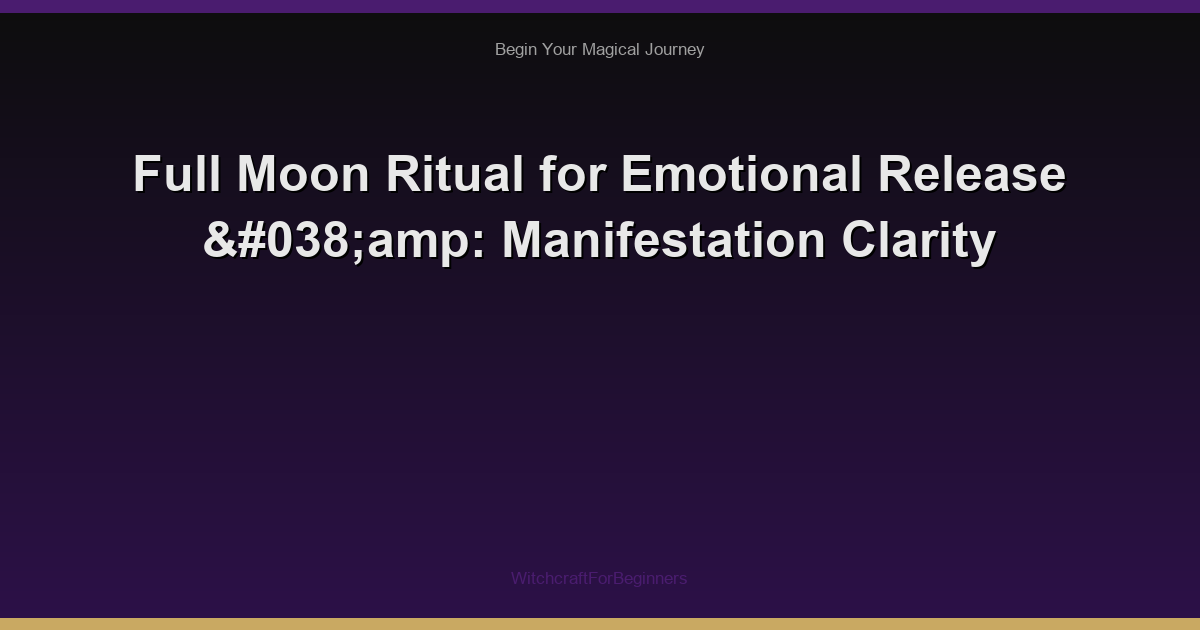 Begin Your Magical Journey

Full Moon Ritual for Emotional Release &#038;amp: Manifestation Clarity

WitchcraftForBeginners